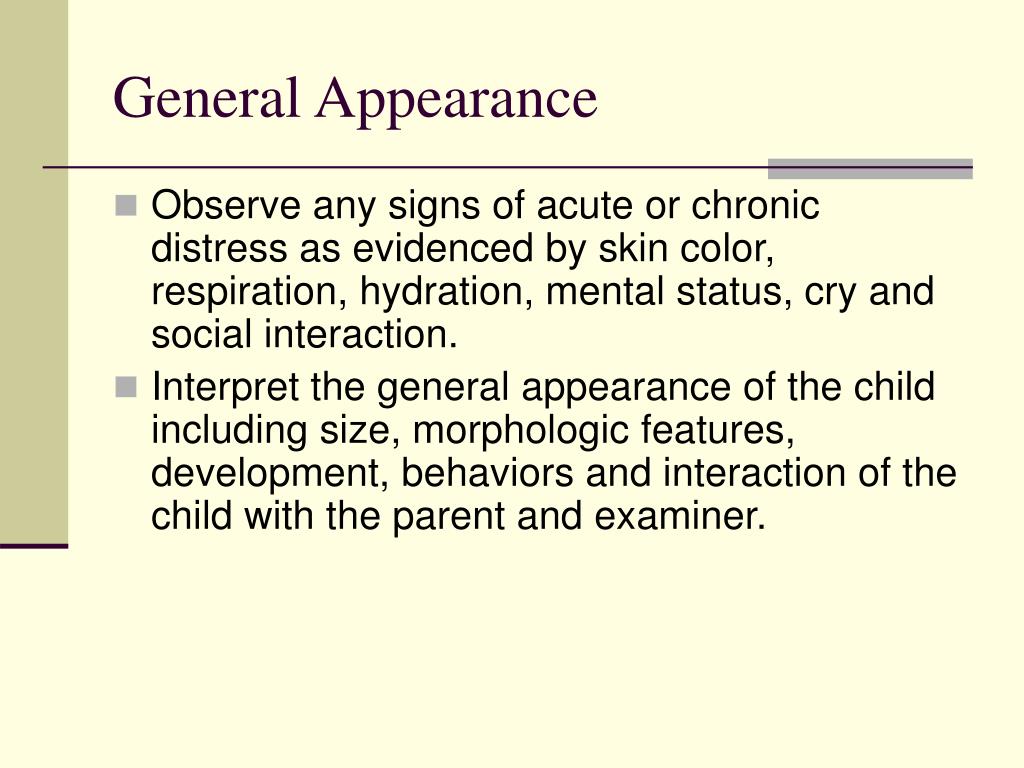 General Appearance

Observe any signs of acute or chronic distress as evidenced by skin color, respiration, hydration, mental status, cry and social interaction.

Interpret the general appearance of the child including size, morphologic features, development, behaviors and interaction of the child with the parent and examiner.